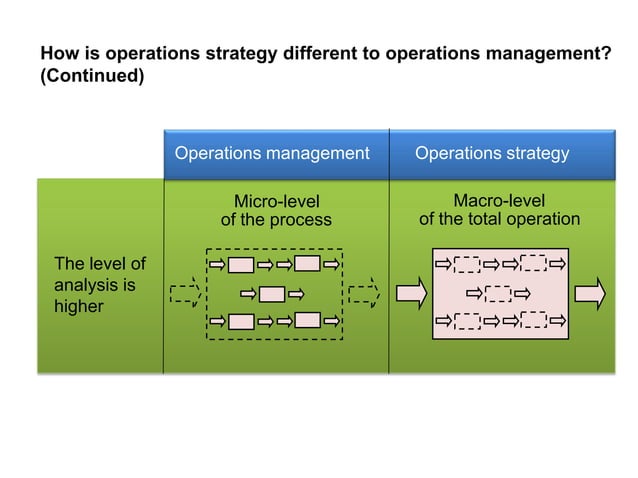 How is operations strategy different to operations management? (Continued)

| | Operations management | Operations strategy |
|---|---|---|
| The level of analysis is higher | Micro-level of the process | Macro-level of the total operation |